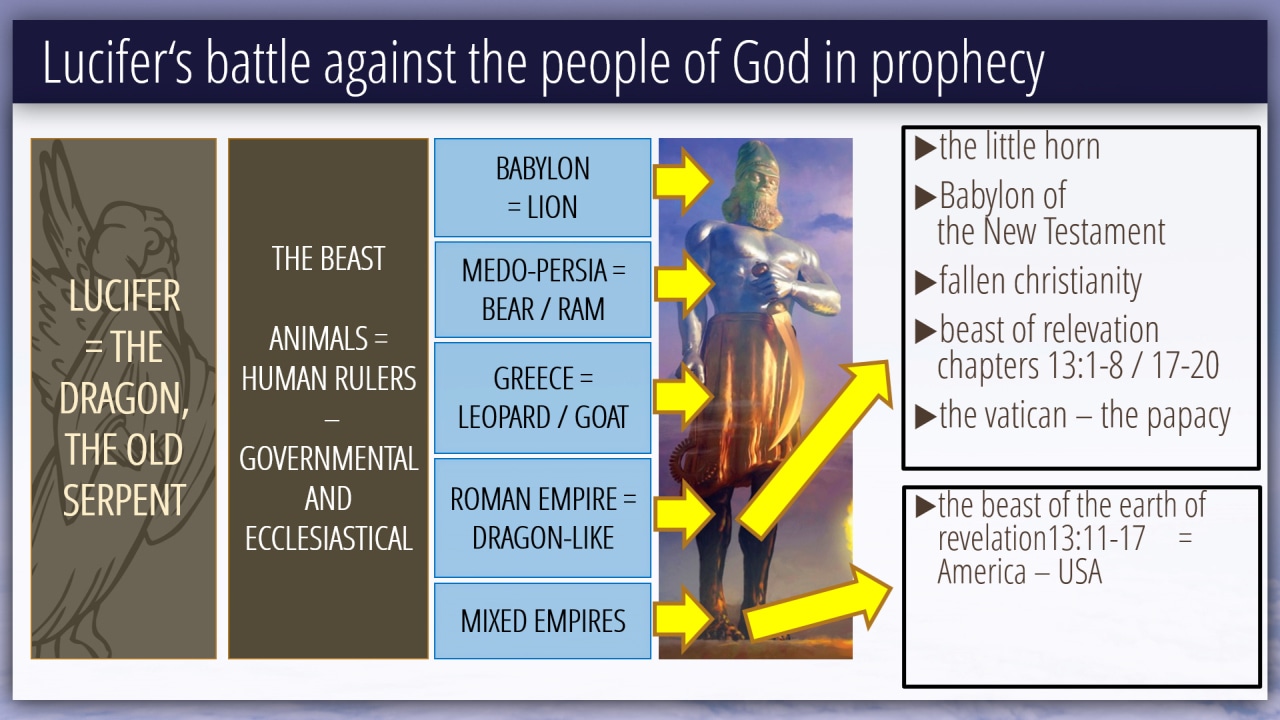 Lucifer‘s battle against the people of God in prophecy

LUCIFER = THE DRAGON, THE OLD SERPENT

THE BEAST

ANIMALS = HUMAN RULERS – GOVERNMENTAL AND ECCLESIASTICAL

BABYLON = LION

MEDO-PERSIA = BEAR / RAM

GREECE = LEOPARD / GOAT

ROMAN EMPIRE = DRAGON-LIKE

MIXED EMPIRES

▶the little horn

▶Babylon of the New Testament

▶fallen christianity

▶beast of relevation chapters 13:1-8 / 17-20

▶the vatican – the papacy

▶the beast of the earth of revelation13:11-17 = America – USA